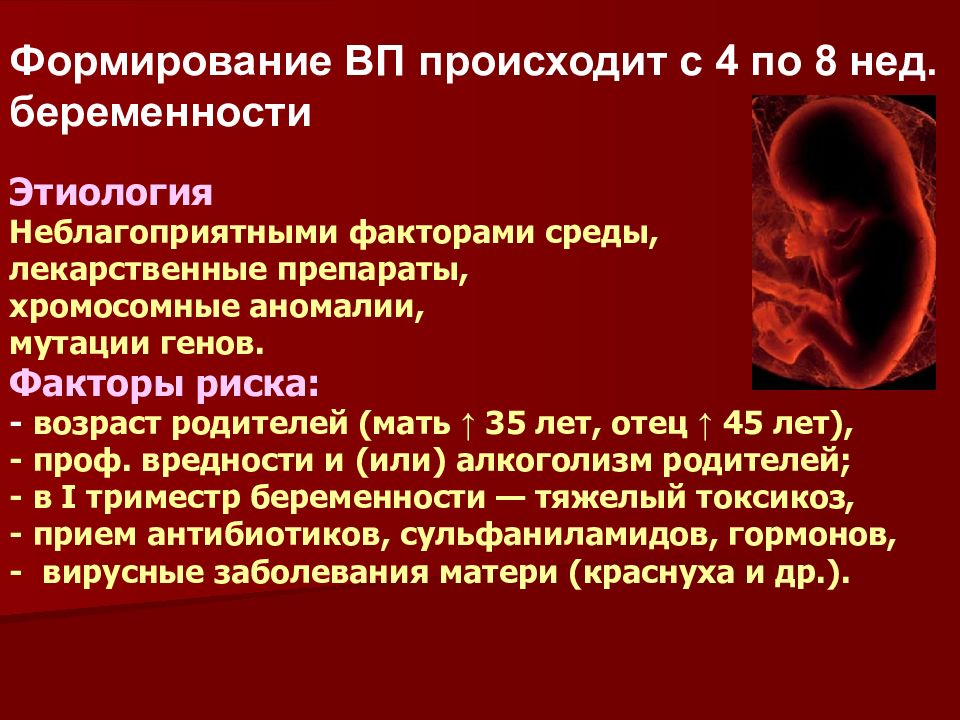 Формирование ВП происходит с 4 по 8 нед. беременности

Этиология
Неблагоприятными факторами среды, лекарственные препараты, хромосомные аномалии, мутации генов.
Факторы риска:
- возраст родителей (мать ↑ 35 лет, отец ↑ 45 лет),
- проф. вредности и (или) алкоголизм родителей;
- в I триместр беременности — тяжелый токсикоз,
- прием антибиотиков, сульфаниламидов, гормонов,
- вирусные заболевания матери (краснуха и др.).